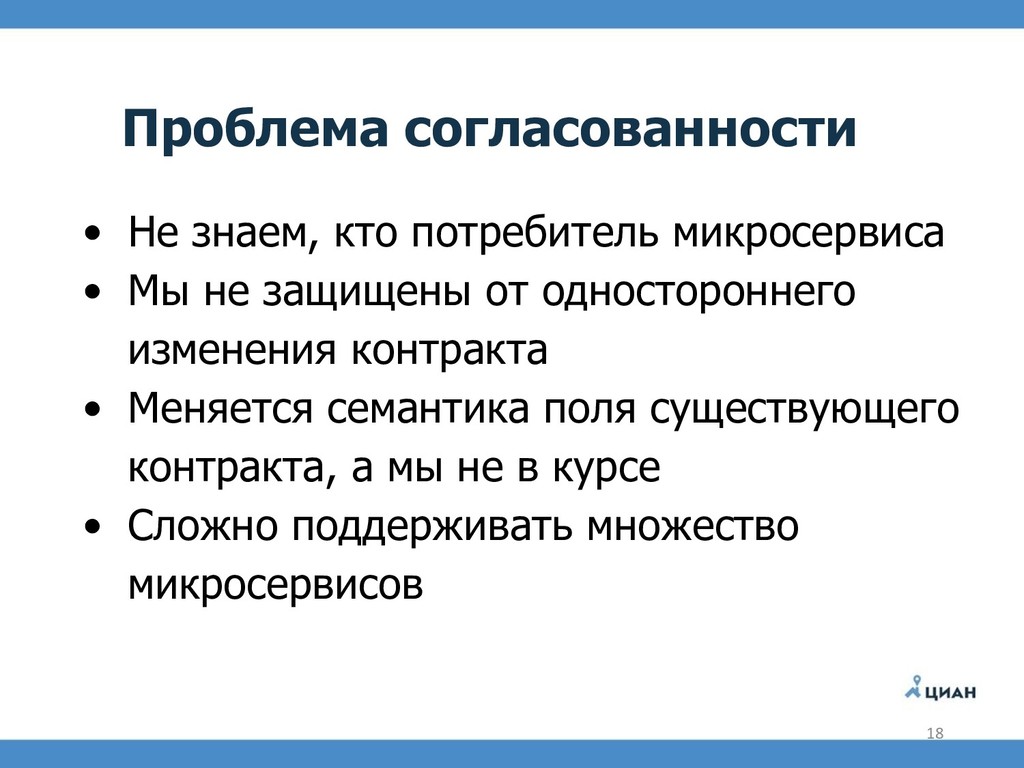 Проблема согласованности

• Не знаем, кто потребитель микросервиса
• Мы не защищены от одностороннего изменения контракта
• Меняется семантика поля существующего контракта, а мы не в курсе
• Сложно поддерживать множество микросервисов

ЦИАН

18